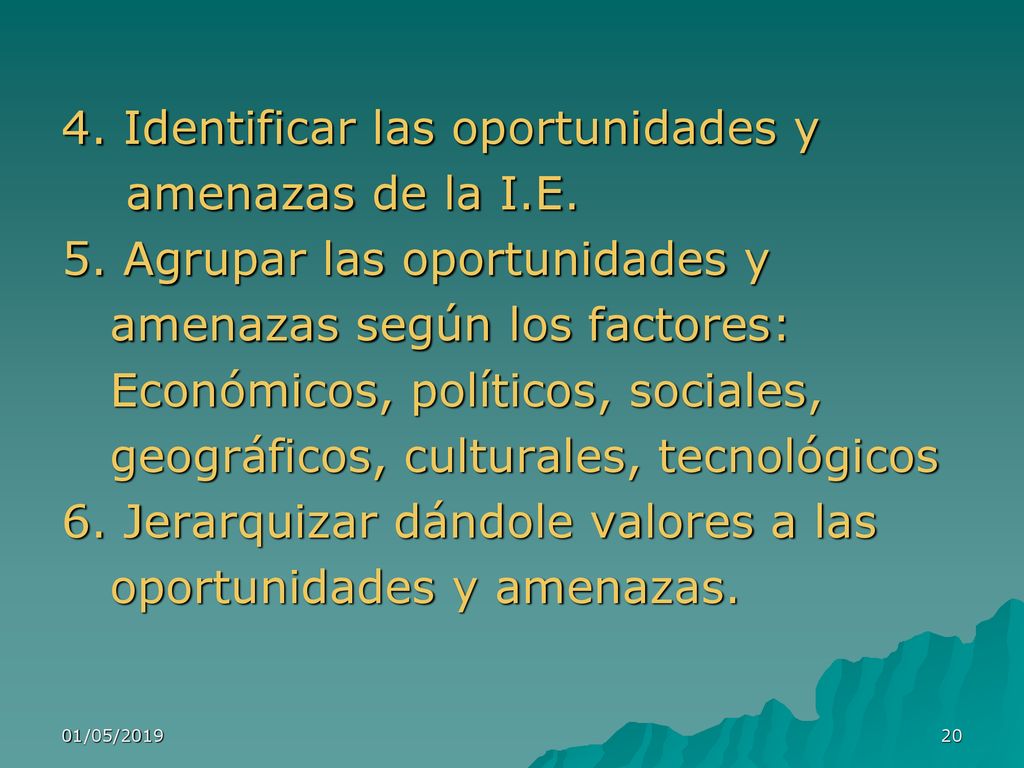 4. Identificar las oportunidades y amenazas de la I.E.

5. Agrupar las oportunidades y amenazas según los factores: Económicos, políticos, sociales, geográficos, culturales, tecnológicos

6. Jerarquizar dándole valores a las oportunidades y amenazas.

01/05/2019

20